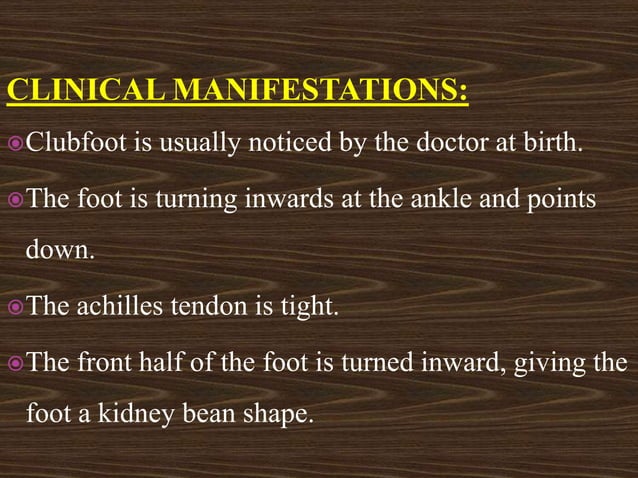 CLINICAL MANIFESTATIONS:

Clubfoot is usually noticed by the doctor at birth.

The foot is turning inwards at the ankle and points down.

The achilles tendon is tight.

The front half of the foot is turned inward, giving the foot a kidney bean shape.